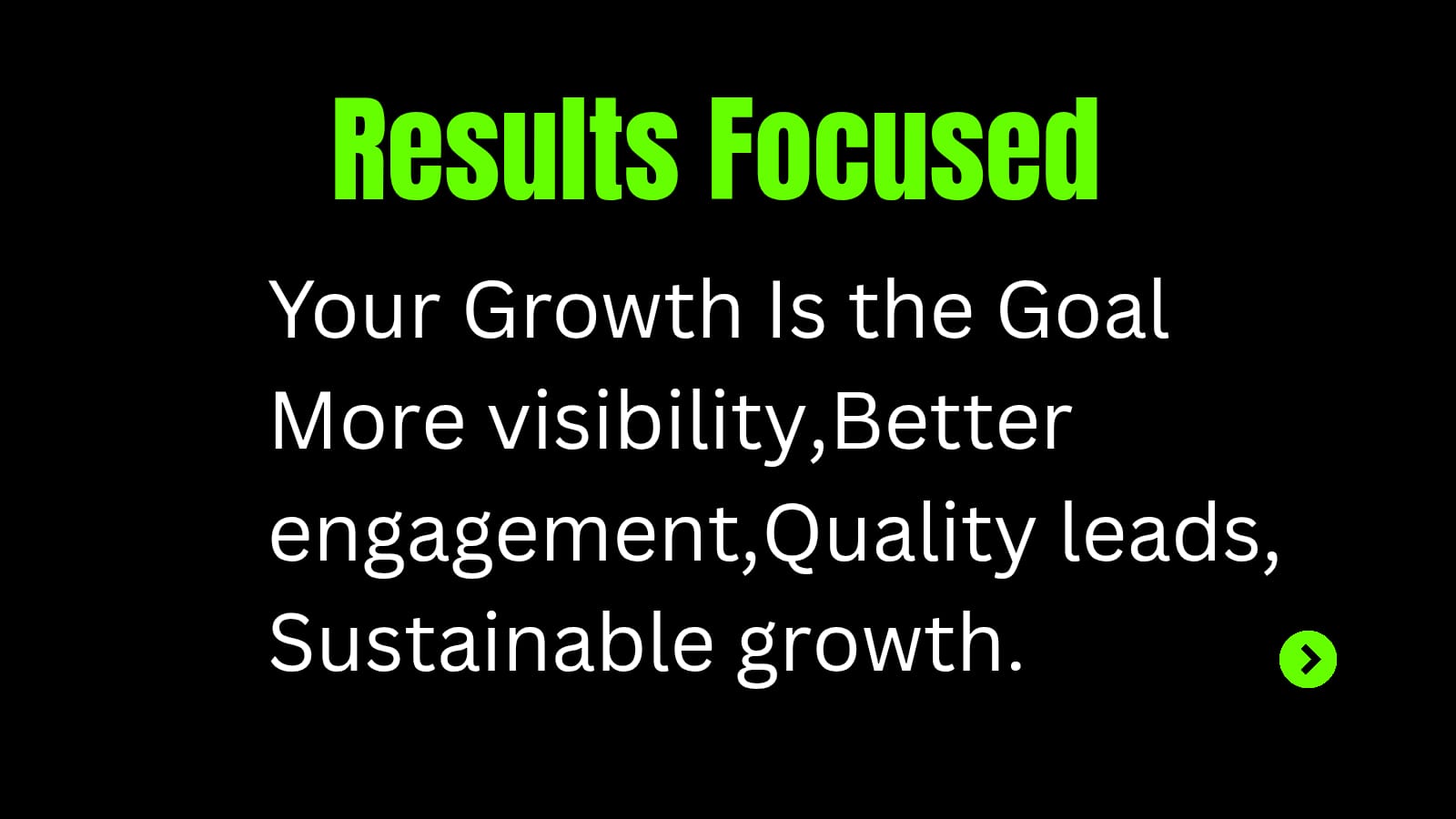 Results Focused

Your Growth Is the Goal
More visibility,Better engagement,Quality leads, Sustainable growth.